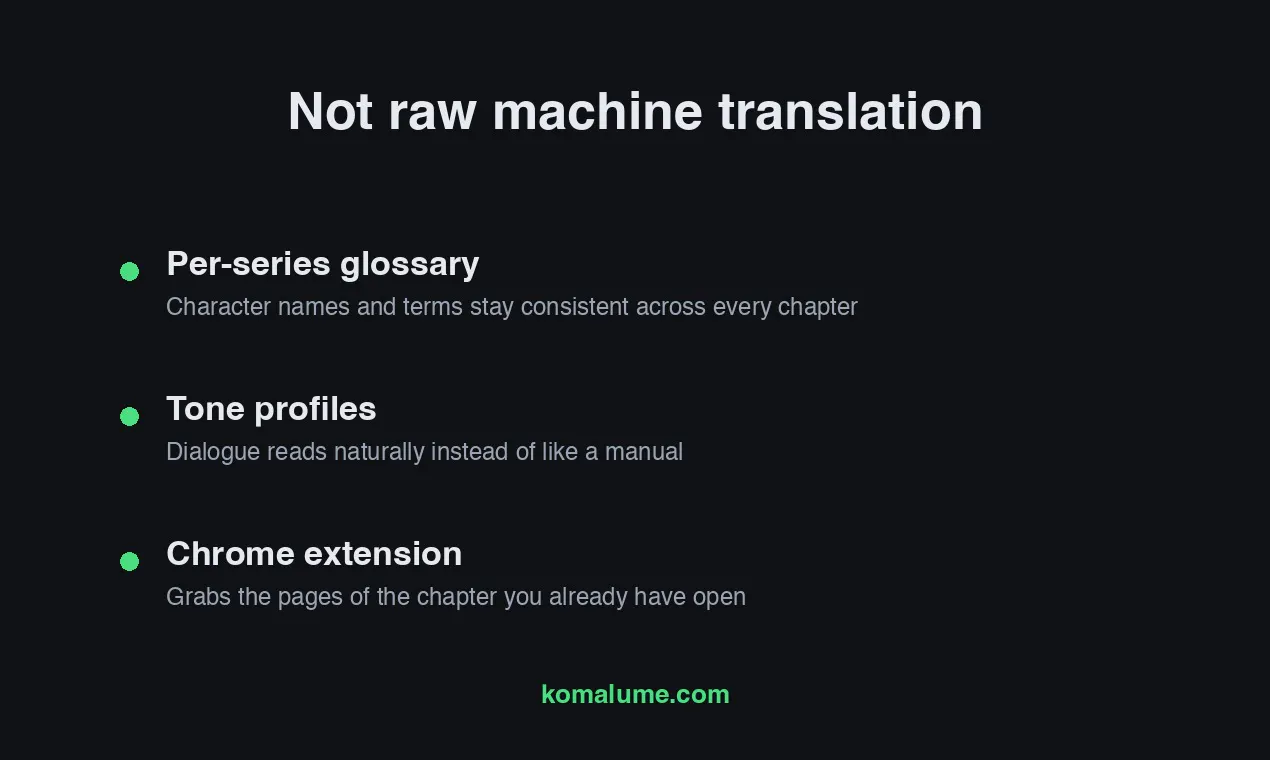 Not raw machine translation

Per-series glossary
Character names and terms stay consistent across every chapter

Tone profiles
Dialogue reads naturally instead of like a manual

Chrome extension
Grabs the pages of the chapter you already have open

komalume.com